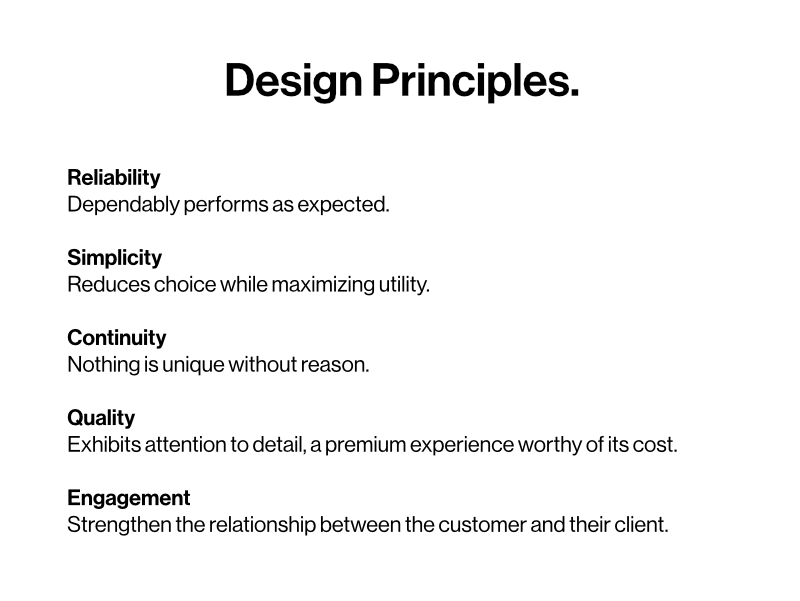 Design Principles.

Reliability
Dependably performs as expected.

Simplicity
Reduces choice while maximizing utility.

Continuity
Nothing is unique without reason.

Quality
Exhibits attention to detail, a premium experience worthy of its cost.

Engagement
Strengthen the relationship between the customer and their client.